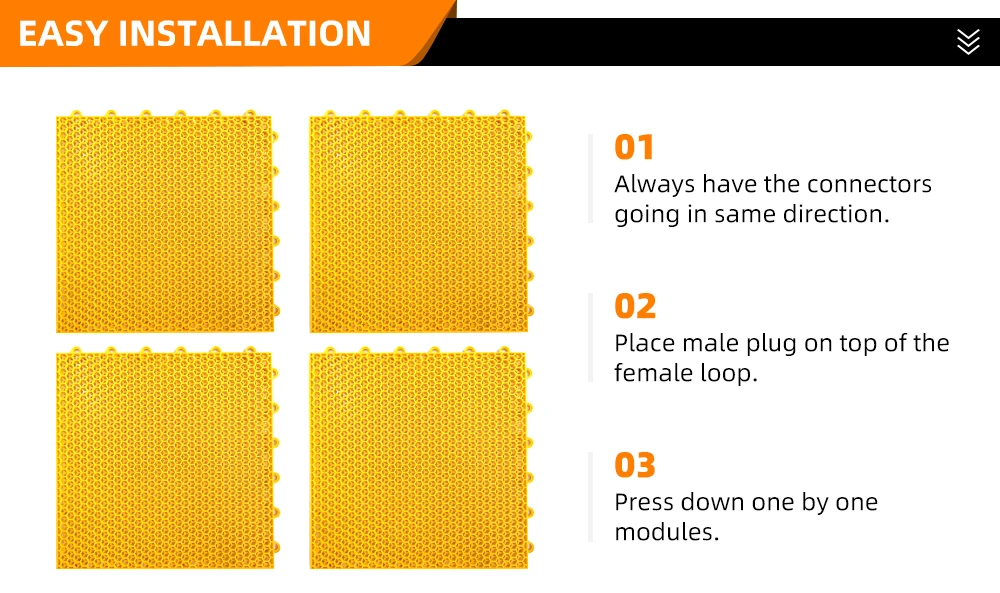 EASY INSTALLATION

01
Always have the connectors going in same direction.

02
Place male plug on top of the female loop.

03
Press down one by one modules.